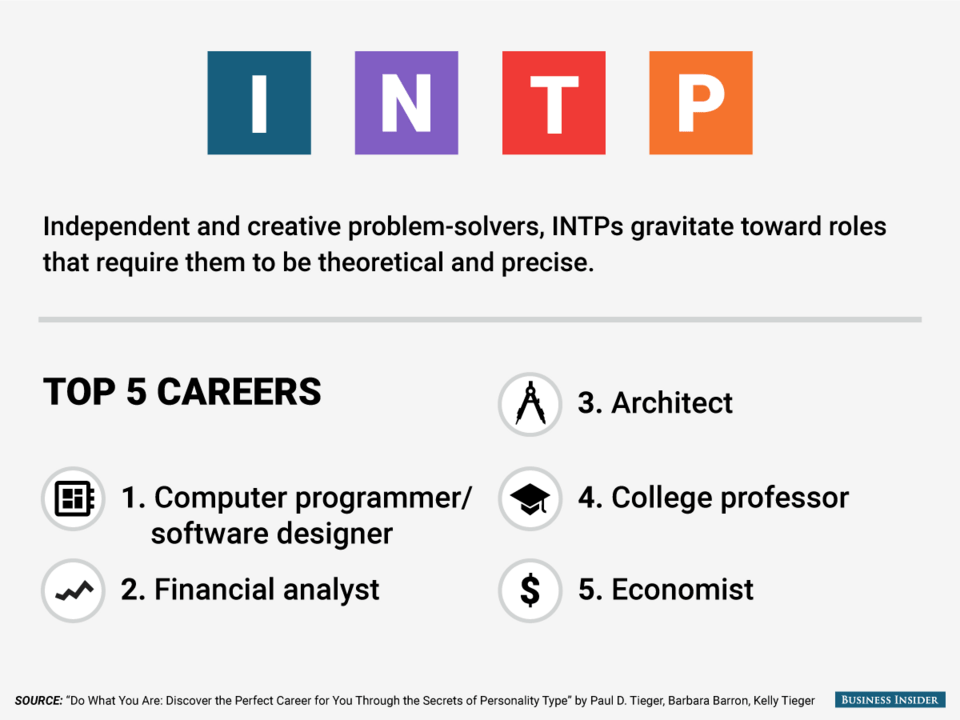 I N T P

Independent and creative problem-solvers, INTPs gravitate toward roles that require them to be theoretical and precise.

TOP 5 CAREERS

1. Computer programmer/ software designer

2. Financial analyst

3. Architect

4. College professor

5. Economist

SOURCE: "Do What You Are: Discover the Perfect Career for You Through the Secrets of Personality Type" by Paul D. Tieger, Barbara Barron, Kelly Tieger

BUSINESS INSIDER